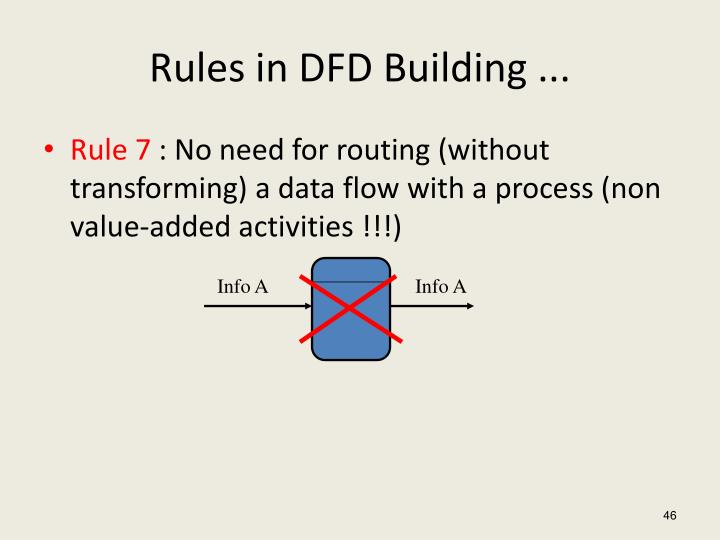 Rules in DFD Building ...

• Rule 7 : No need for routing (without transforming) a data flow with a process (non value-added activities !!!)

Info A

Info A

46